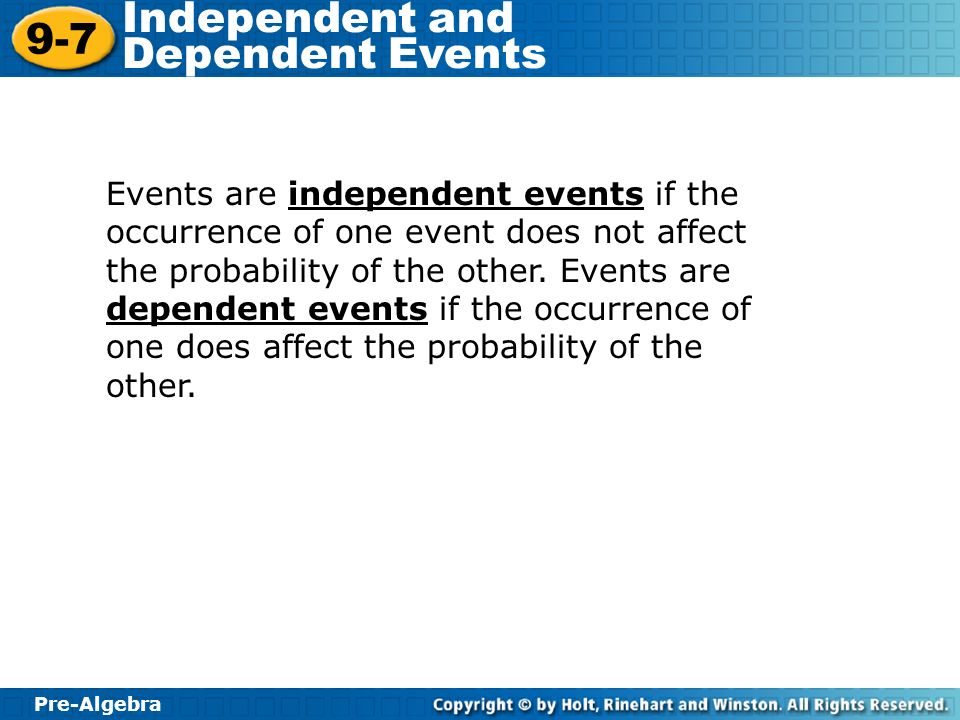 9-7 Independent and Dependent Events

Events are independent events if the occurrence of one event does not affect the probability of the other. Events are dependent events if the occurrence of one does affect the probability of the other.

Pre-Algebra

Copyright © by Holt, Rinehart and Winston. All Rights Reserved.